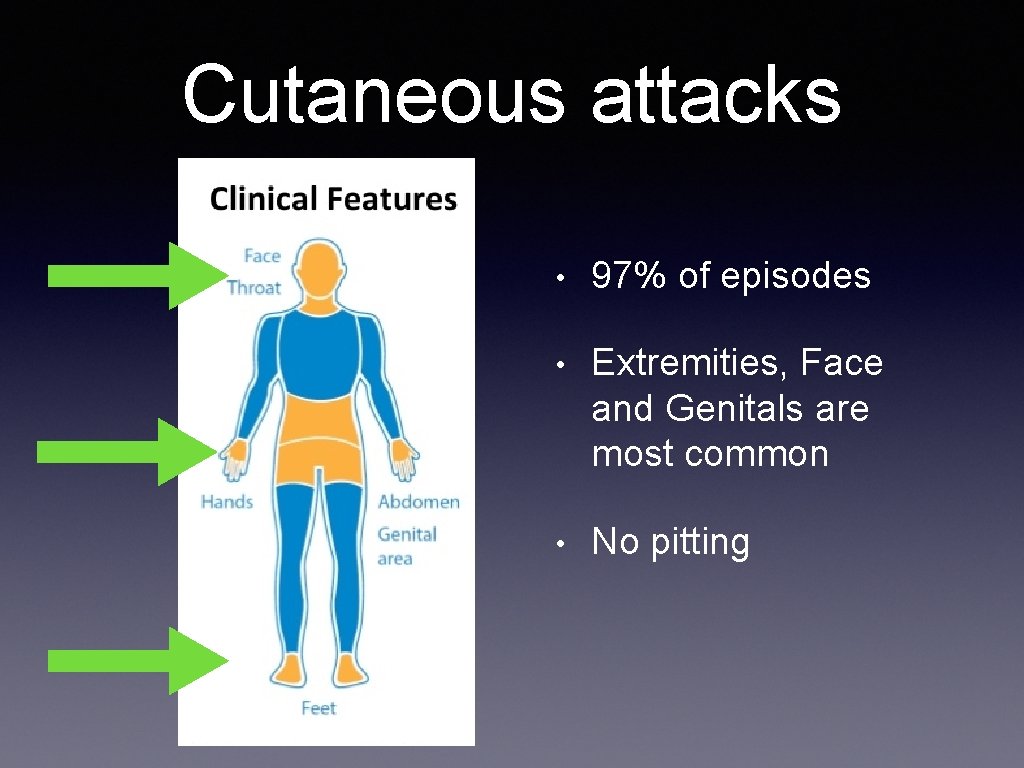 Cutaneous attacks

Clinical Features

Face
Throat

Hands

Abdomen

Genital area

Feet

• 97% of episodes

• Extremities, Face and Genitals are most common

• No pitting